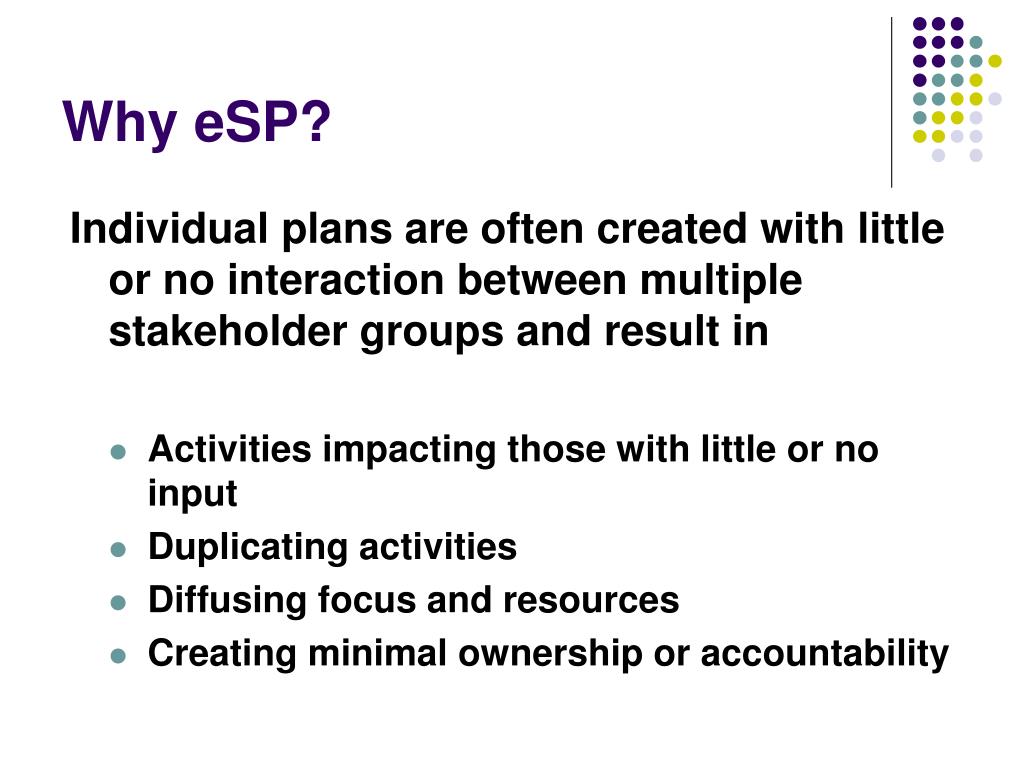 Why eSP?

Individual plans are often created with little or no interaction between multiple stakeholder groups and result in

- Activities impacting those with little or no input
- Duplicating activities
- Diffusing focus and resources
- Creating minimal ownership or accountability